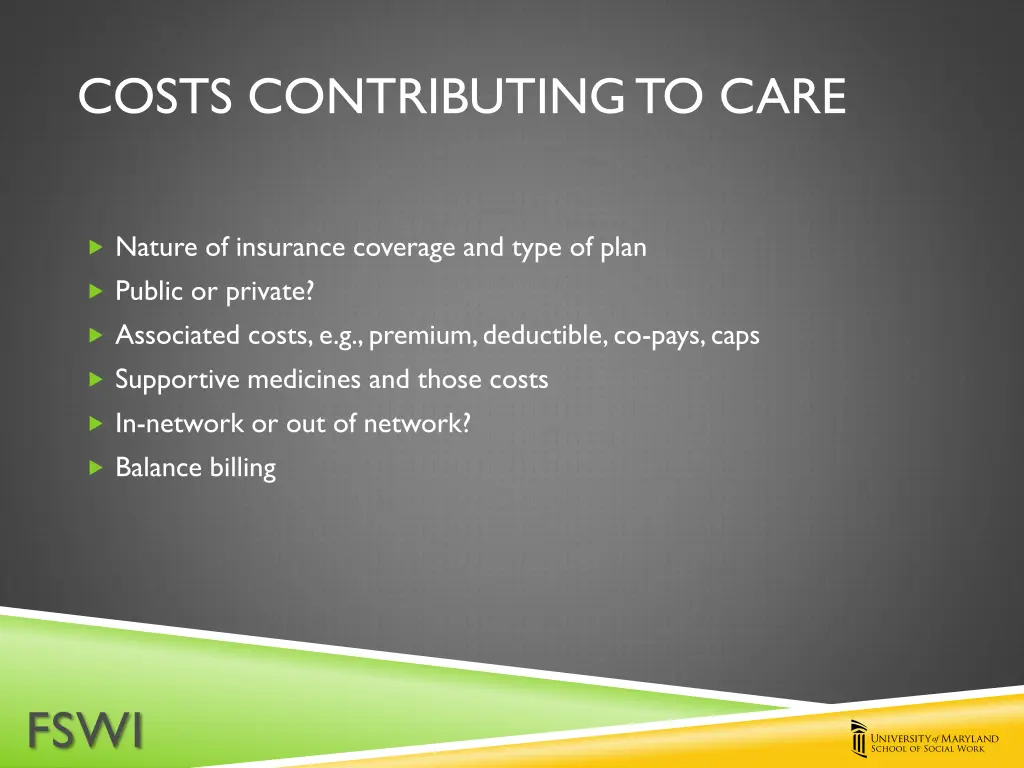 COSTS CONTRIBUTING TO CARE

Nature of insurance coverage and type of plan

Public or private?

Associated costs, e.g., premium, deductible, co-pays, caps

Supportive medicines and those costs

In-network or out of network?

Balance billing

FSWI

UNIVERSITY of MARYLAND
SCHOOL OF SOCIAL WORK